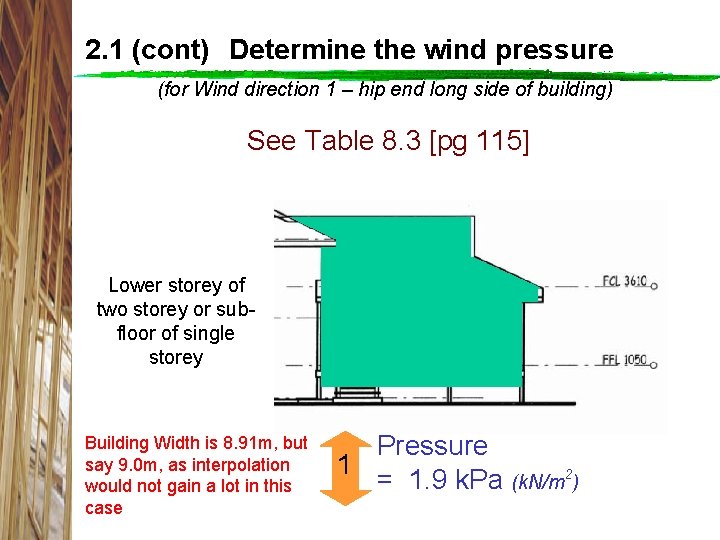 2.1 (cont) Determine the wind pressure

(for Wind direction 1 – hip end long side of building)

See Table 8.3 [pg 115]

Lower storey of two storey or sub-floor of single storey

FCL 3610

FFL 1050

Building Width is 8.91m, but say 9.0m, as interpolation would not gain a lot in this case

1

Pressure = 1.9 kPa $(kN/m^2)$